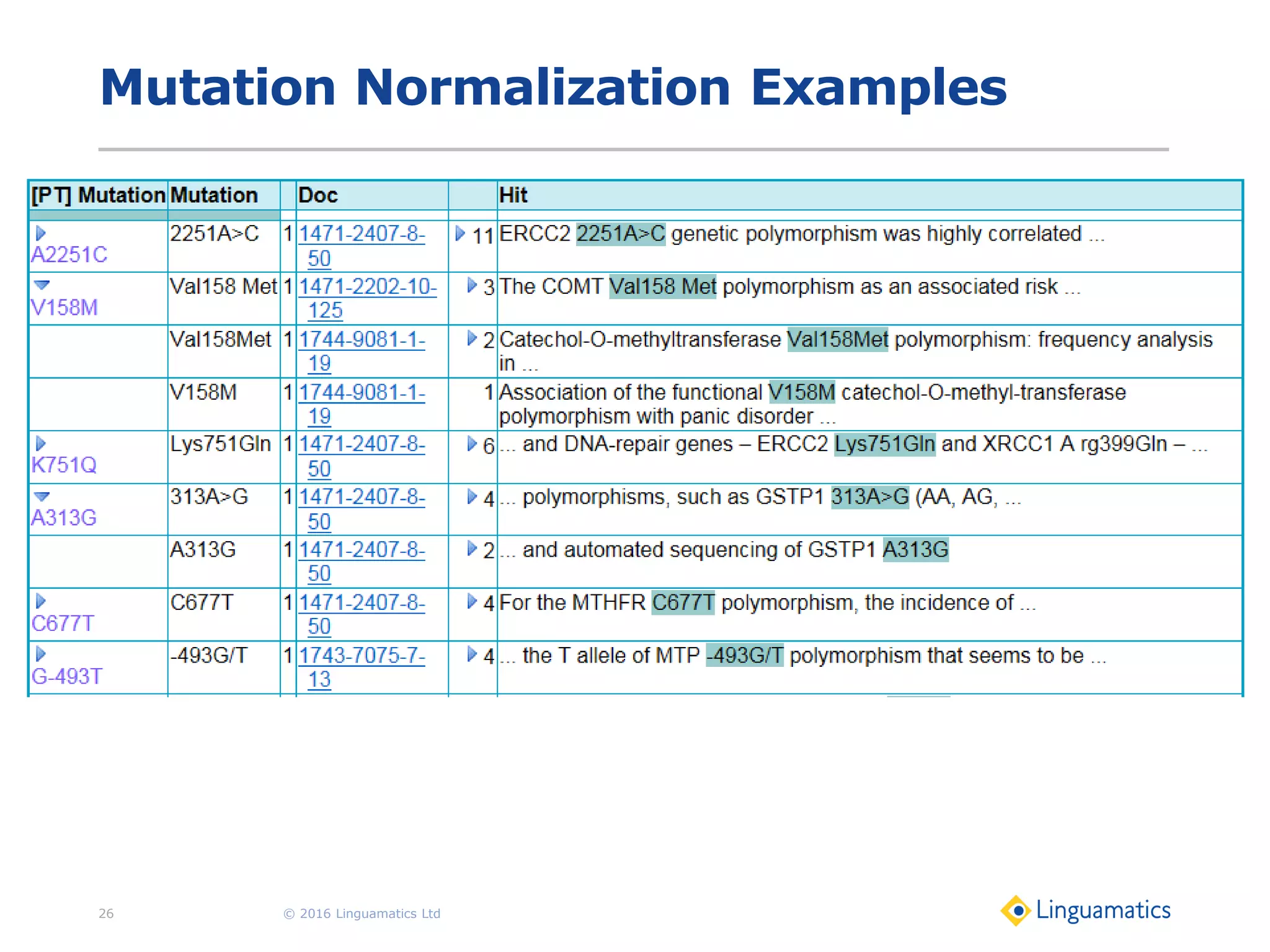 Mutation Normalization Examples

| [PT] Mutation | Mutation | | Doc | | Hit |
|---|---|---|---|---|---|
| A2251C | 2251A>C | 1 | 1471-2407-8-50 | 11 | ERCC2 2251A>C genetic polymorphism was highly correlated ... |
| V158M | Val158 Met | 1 | 1471-2202-10-125 | 3 | The COMT Val158 Met polymorphism as an associated risk ... |
| | Val158Met | 1 | 1744-9081-1-19 | 2 | Catechol-O-methyltransferase Val158Met polymorphism: frequency analysis in ... |
| | V158M | 1 | 1744-9081-1-19 | 1 | Association of the functional V158M catechol-O-methyl-transferase polymorphism with panic disorder ... |
| K751Q | Lys751Gln | 1 | 1471-2407-8-50 | 6 | ... and DNA-repair genes – ERCC2 Lys751Gln and XRCC1 A rg399Gln – ... |
| A313G | 313A>G | 1 | 1471-2407-8-50 | 4 | ... polymorphisms, such as GSTP1 313A>G (AA, AG, ... |
| | A313G | 1 | 1471-2407-8-50 | 2 | ... and automated sequencing of GSTP1 A313G |
| C677T | C677T | 1 | 1471-2407-8-50 | 4 | For the MTHFR C677T polymorphism, the incidence of ... |
| G-493T | -493G/T | 1 | 1743-7075-7-13 | 4 | ... the T allele of MTP -493G/T polymorphism that seems to be ... |

26

© 2016 Linguamatics Ltd

Linguamatics